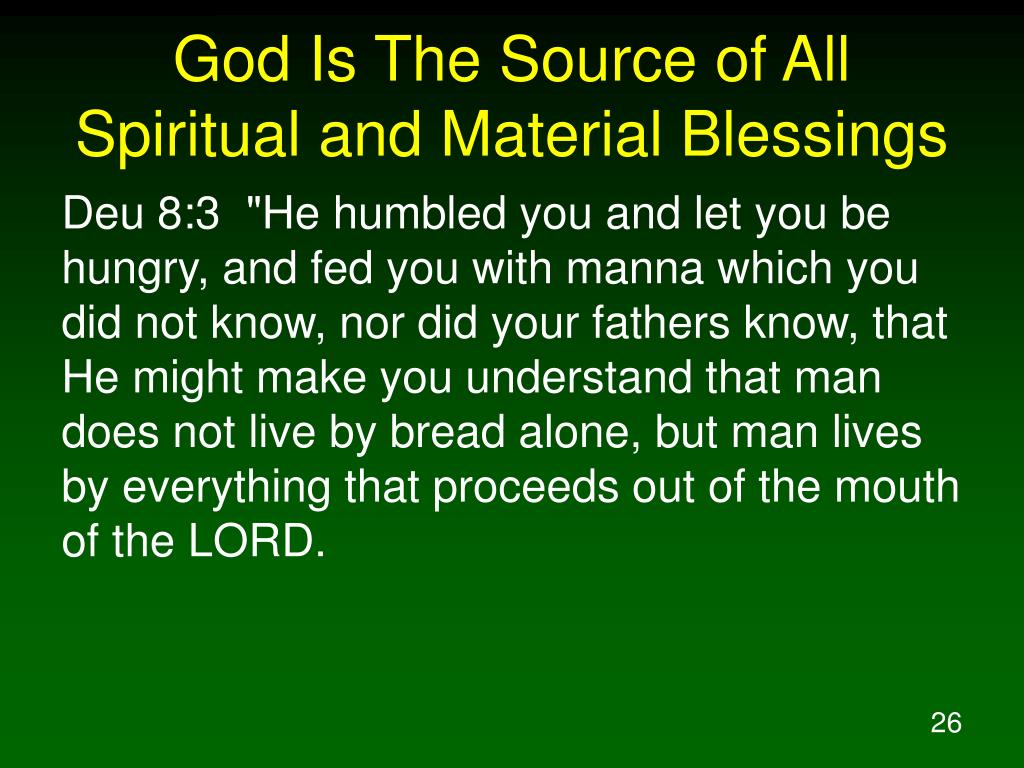 God Is The Source of All Spiritual and Material Blessings

Deu 8:3 "He humbled you and let you be hungry, and fed you with manna which you did not know, nor did your fathers know, that He might make you understand that man does not live by bread alone, but man lives by everything that proceeds out of the mouth of the LORD.

26